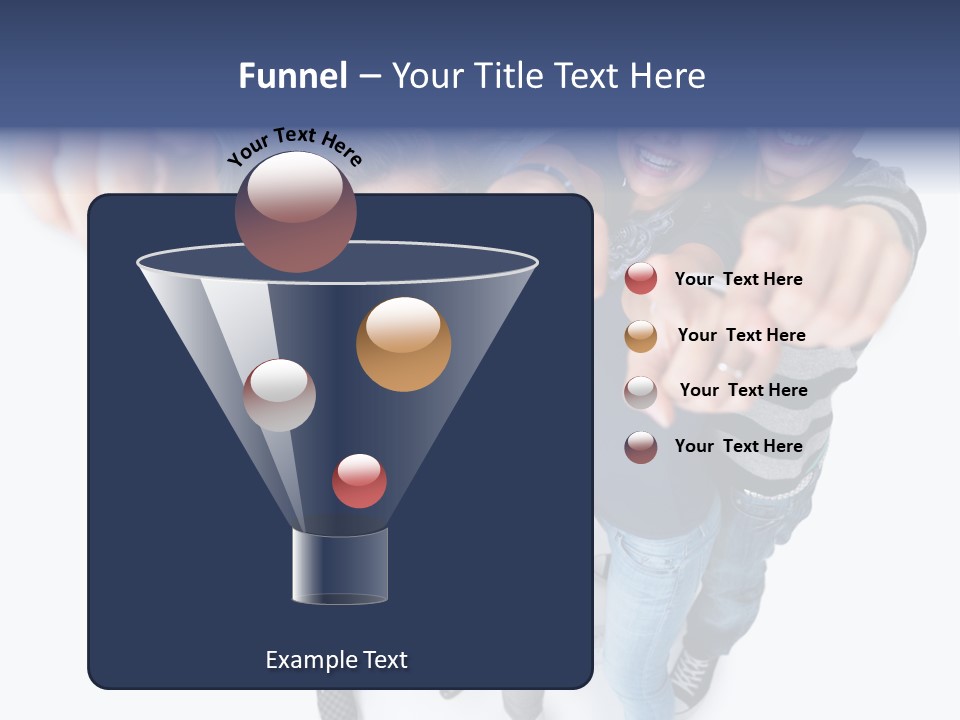 Funnel – Your Title Text Here

Your Text Here

Your Text Here

Your Text Here

Your Text Here

Your Text Here

Example Text